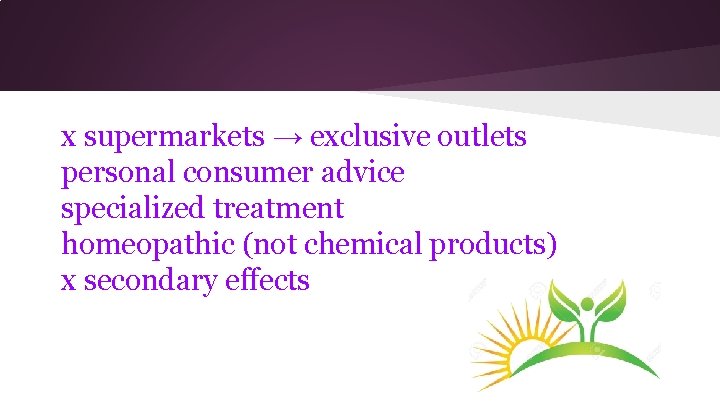 x supermarkets → exclusive outlets
personal consumer advice
specialized treatment
homeopathic (not chemical products)
x secondary effects